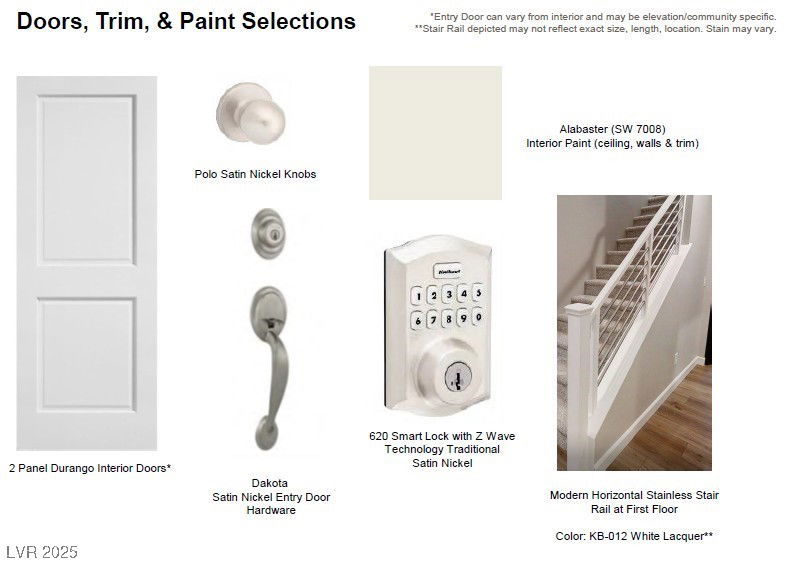 Doors, Trim, & Paint Selections

*Entry Door can vary from interior and may be elevation/community specific.
**Stair Rail depicted may not reflect exact size, length, location. Stain may vary.

Polo Satin Nickel Knobs

Alabaster (SW 7008)
Interior Paint (ceiling, walls & trim)

Kwikset

1 2 3 4 5
6 7 8 9 0

2 Panel Durango Interior Doors*

Dakota
Satin Nickel Entry Door Hardware

620 Smart Lock with Z Wave Technology Traditional Satin Nickel

Modern Horizontal Stainless Stair Rail at First Floor

Color: KB-012 White Lacquer**

LVR 2025